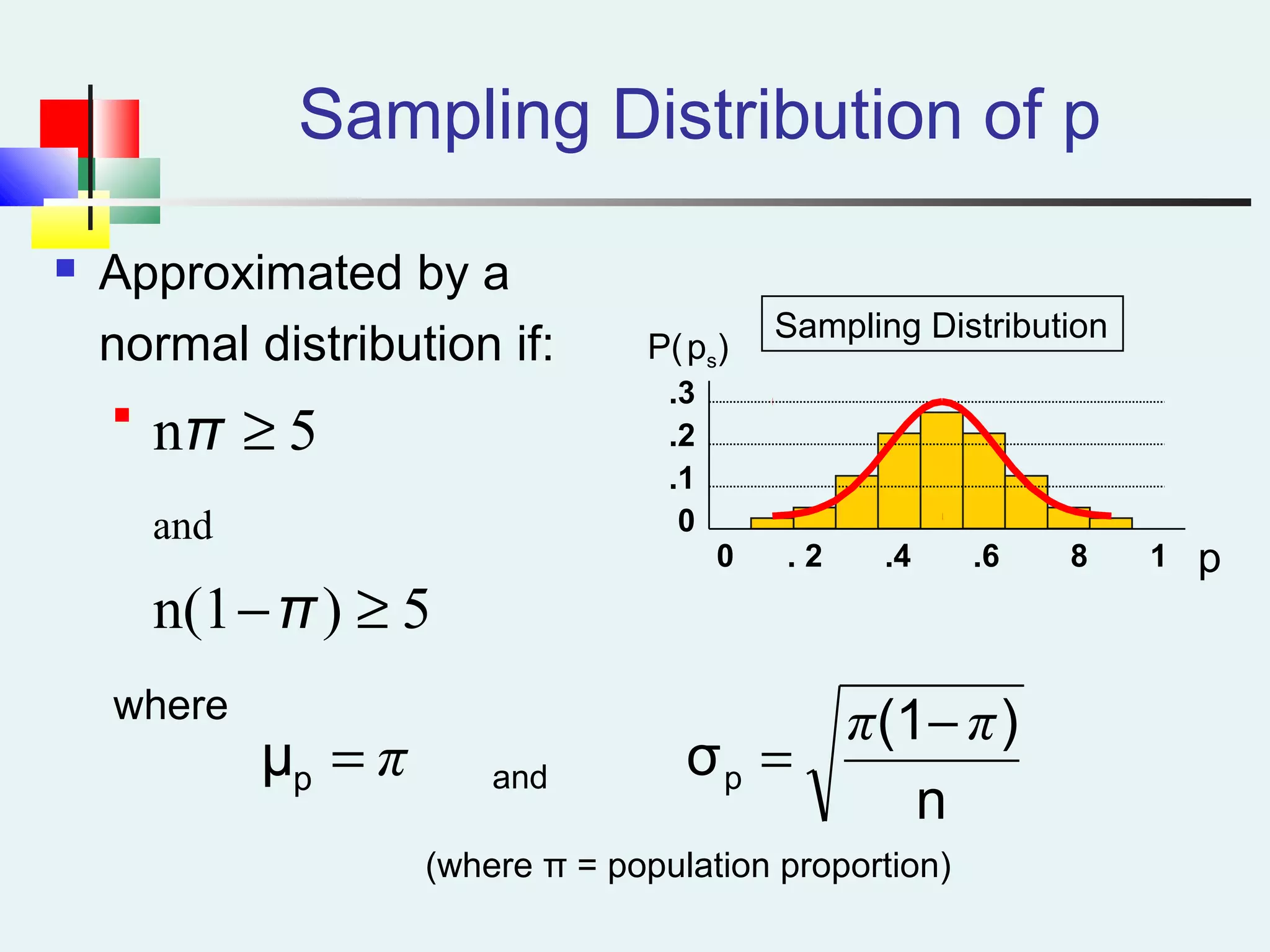 Sampling Distribution of p

Approximated by a normal distribution if:

$n\pi \geq 5$

and

$n(1-\pi) \geq 5$

Sampling Distribution

$P(p_s)$

.3
.2
.1
0

0 . 2 .4 .6 8 1 p

where

$\mu_p = \pi$ and $\sigma_p = \sqrt{\frac{\pi(1-\pi)}{n}}$

(where π = population proportion)